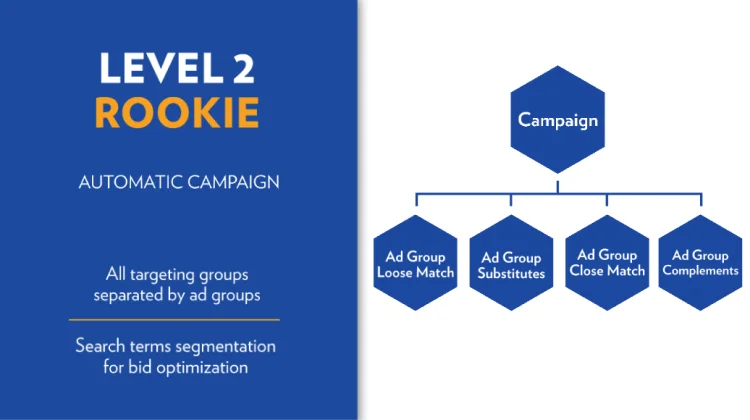 LEVEL 2
ROOKIE

AUTOMATIC CAMPAIGN

All targeting groups separated by ad groups

Search terms segmentation for bid optimization

Campaign

Ad Group Loose Match

Ad Group Substitutes

Ad Group Close Match

Ad Group Complements